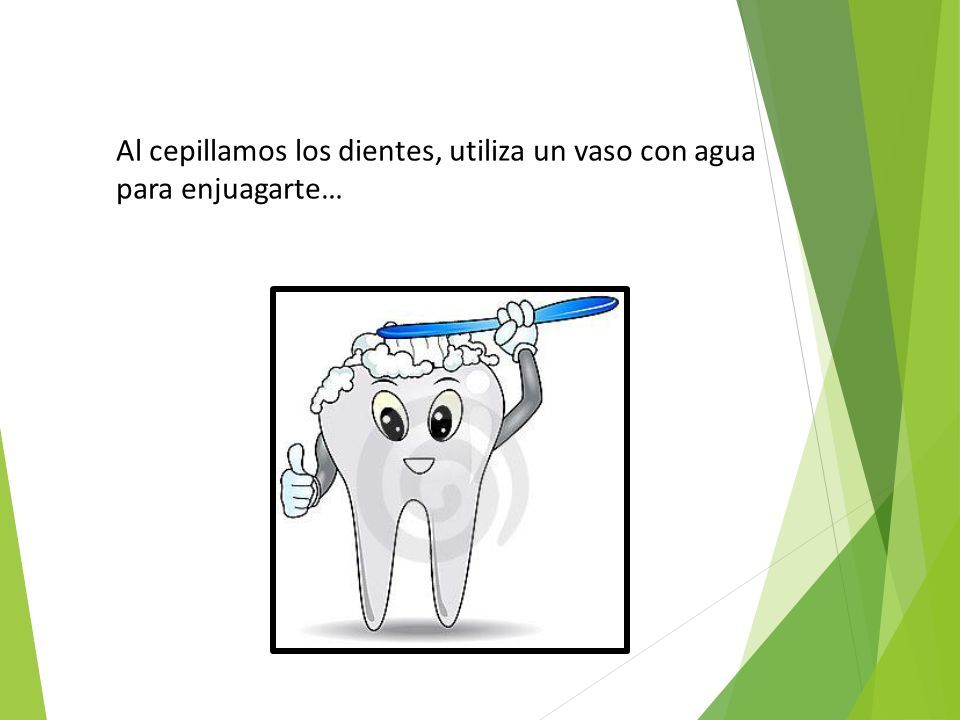 Al cepillamos los dientes, utiliza un vaso con agua para enjuagarte…